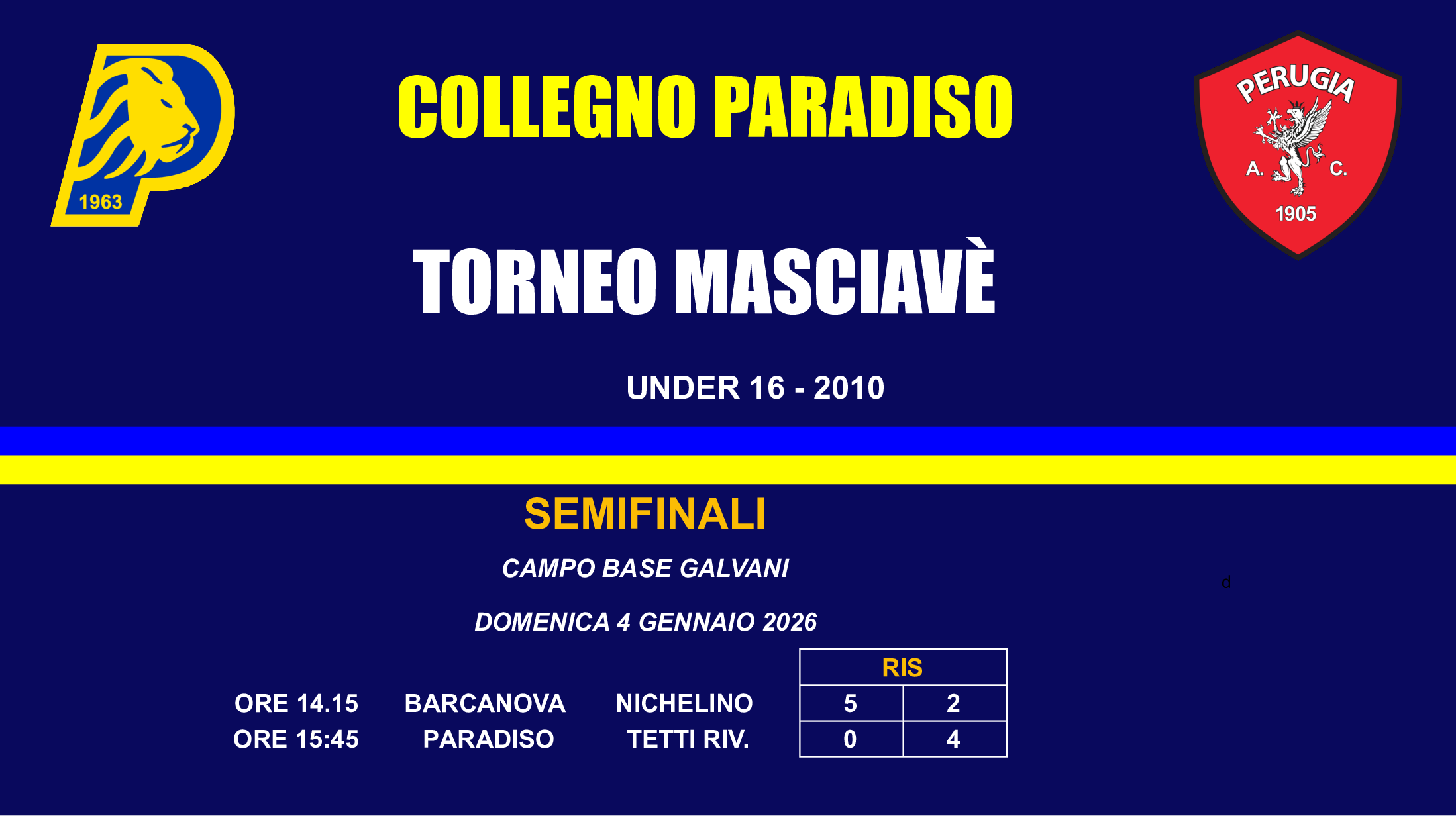 1963

COLLEGNO PARADISO

PERUGIA
A. C.
1905

TORNEO MASCIAVÈ

UNDER 16 - 2010

SEMIFINALI

CAMPO BASE GALVANI

d

DOMENICA 4 GENNAIO 2026

| | | | RIS | |
|---|---|---|---|---|
| ORE 14.15 | BARCANOVA | NICHELINO | 5 | 2 |
| ORE 15:45 | PARADISO | TETTI RIV. | 0 | 4 |